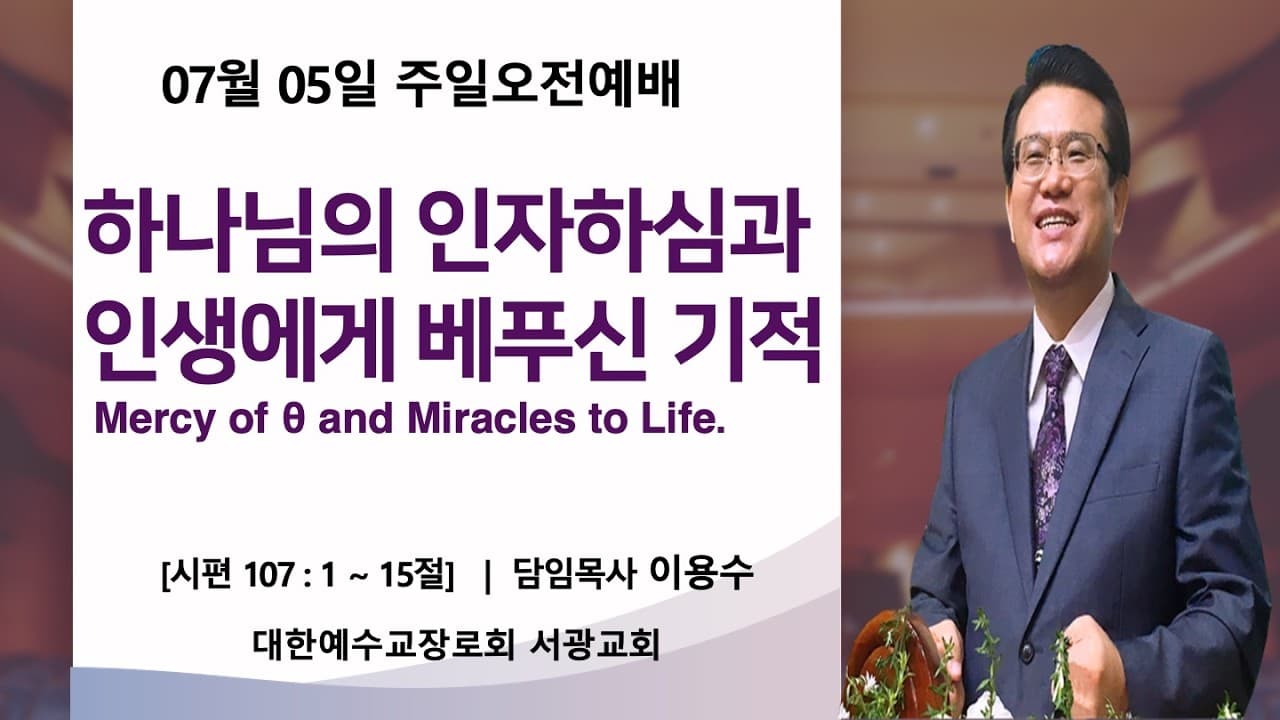 07월 05일 주일오전예배

하나님의 인자하심과
인생에게 베푸신 기적

Mercy of θ and Miracles to Life.

[시편 107 : 1 ~ 15절] | 담임목사 이용수

대한예수교장로회 서광교회